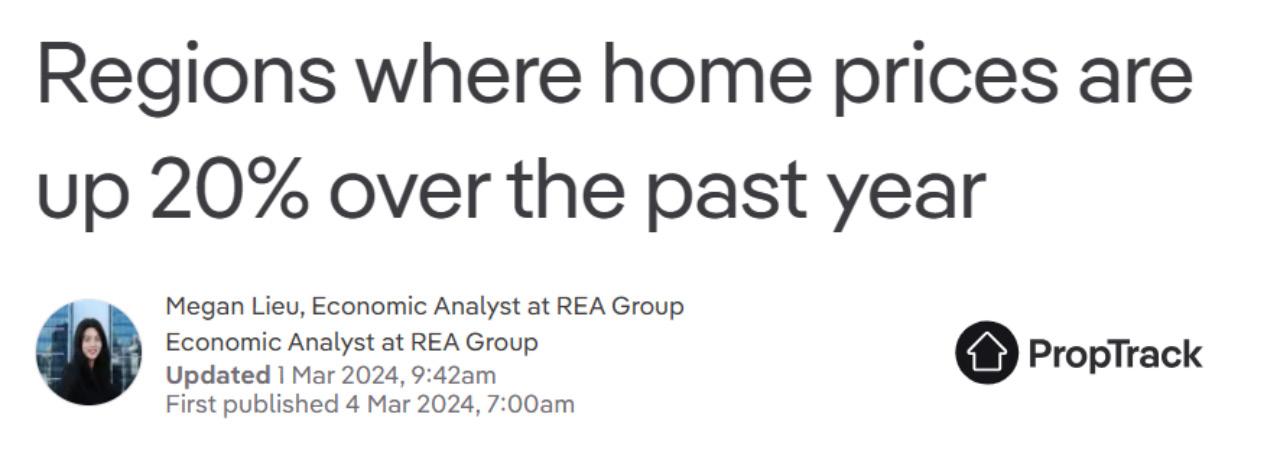 Regions where home prices are up 20% over the past year

Megan Lieu, Economic Analyst at REA Group
Economic Analyst at REA Group
Updated 1 Mar 2024, 9:42am
First published 4 Mar 2024, 7:00am

PropTrack